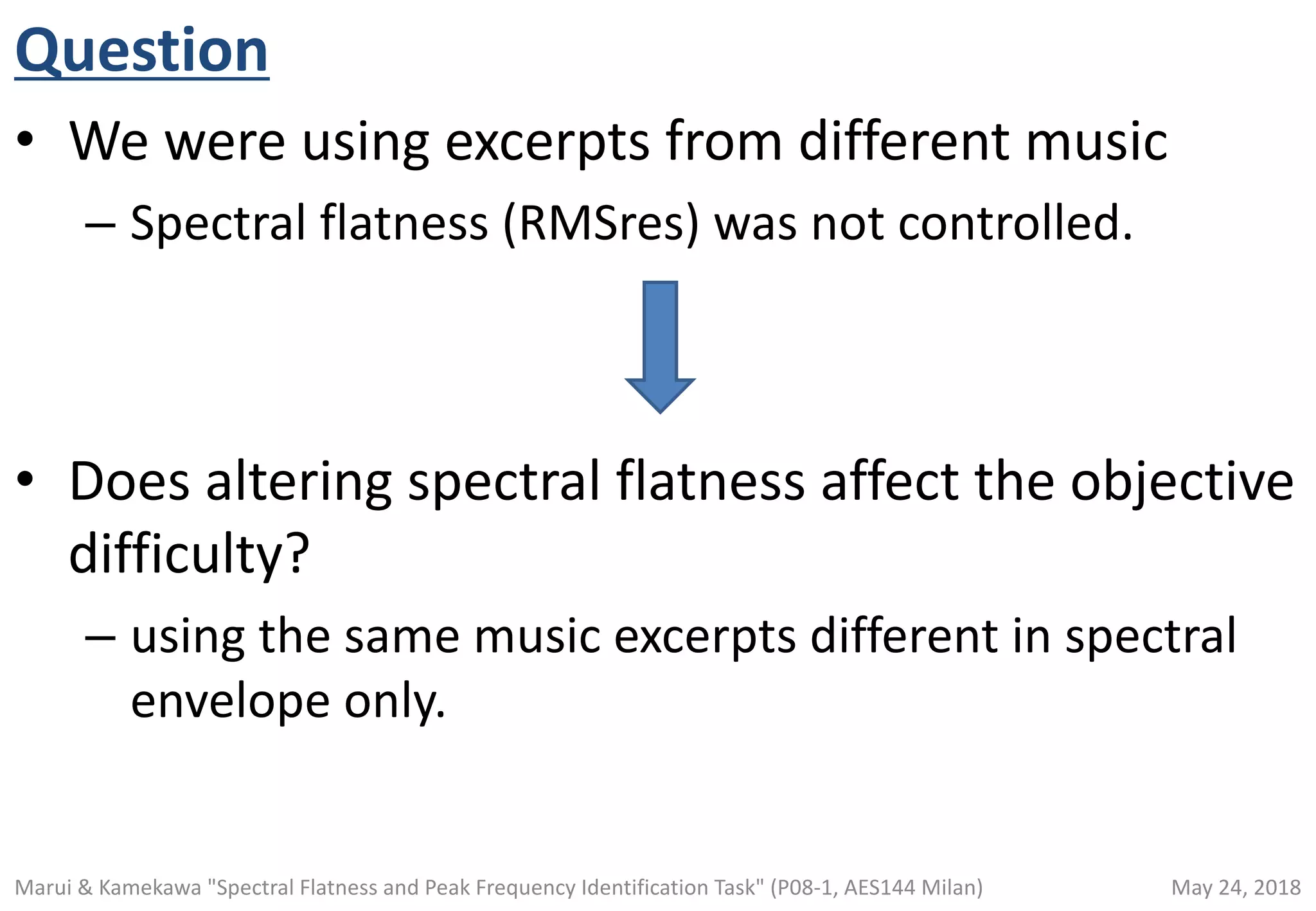 Question

• We were using excerpts from different music
– Spectral flatness (RMSres) was not controlled.

• Does altering spectral flatness affect the objective difficulty?
– using the same music excerpts different in spectral envelope only.

Marui & Kamekawa "Spectral Flatness and Peak Frequency Identification Task" (P08-1, AES144 Milan)

May 24, 2018